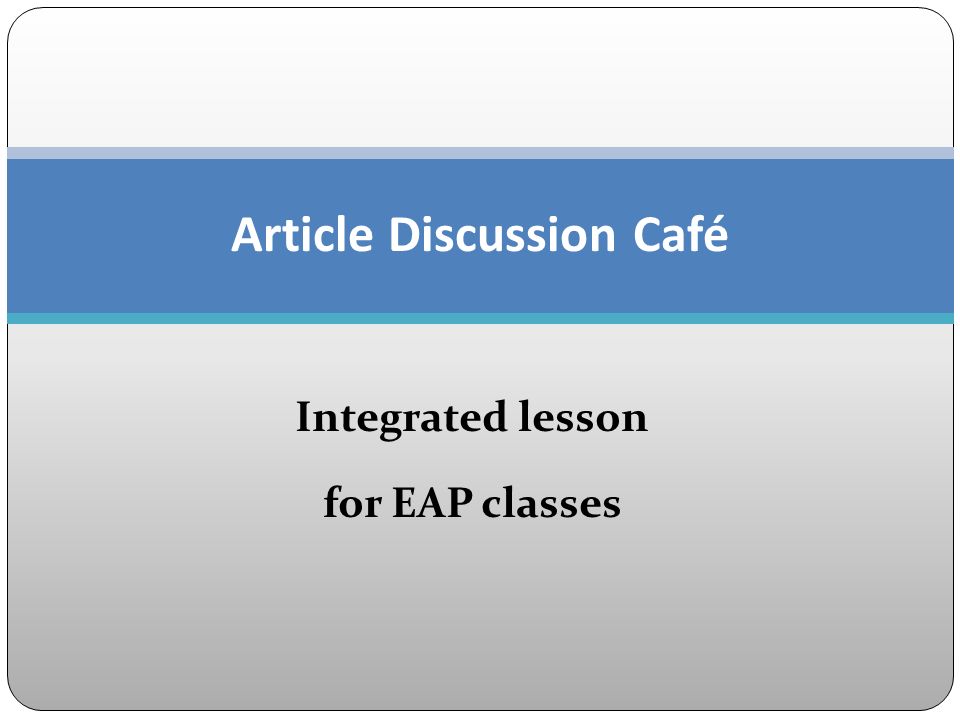 Article Discussion Café

Integrated lesson
for EAP classes